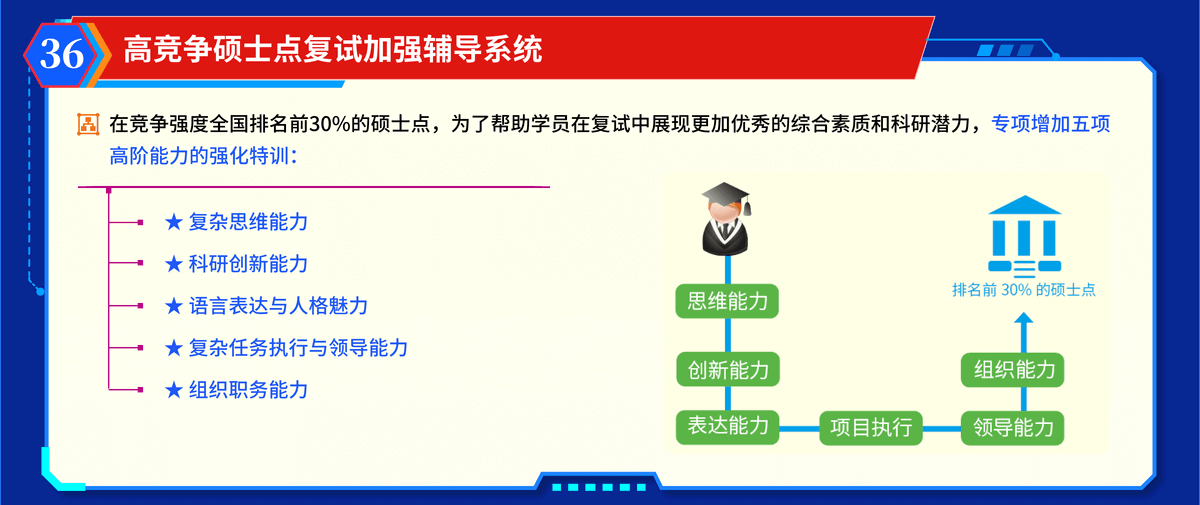 36 高竞争硕士点复试加强辅导系统

在竞争强度全国排名前30%的硕士点，为了帮助学员在复试中展现更加优秀的综合素质和科研潜力，专项增加五项高阶能力的强化特训：

★ 复杂思维能力
★ 科研创新能力
★ 语言表达与人格魅力
★ 复杂任务执行与领导能力
★ 组织职务能力

思维能力
创新能力
表达能力
项目执行
领导能力
组织能力
排名前 30% 的硕士点